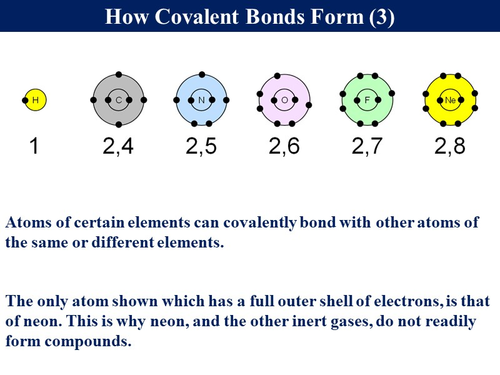 How Covalent Bonds Form (3)

H C N O F Ne

1 2,4 2,5 2,6 2,7 2,8

Atoms of certain elements can covalently bond with other atoms of the same or different elements.

The only atom shown which has a full outer shell of electrons, is that of neon. This is why neon, and the other inert gases, do not readily form compounds.